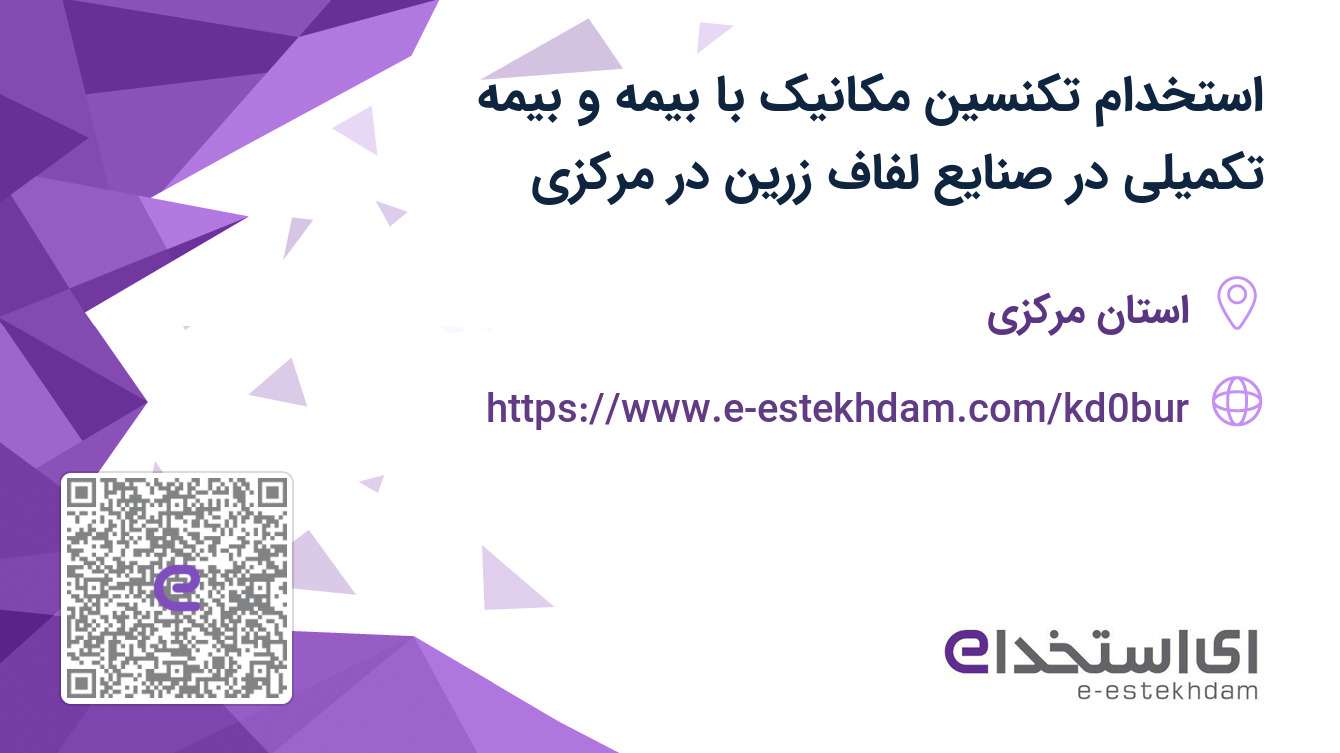 استخدام تکنسین مکانیک با بیمه و بیمه تکمیلی در صنایع لفاف زرین در مرکزی

استان مرکزی

https://www.e-estekhdam.com/kd0bur

ای استخدام
e-estekhdam